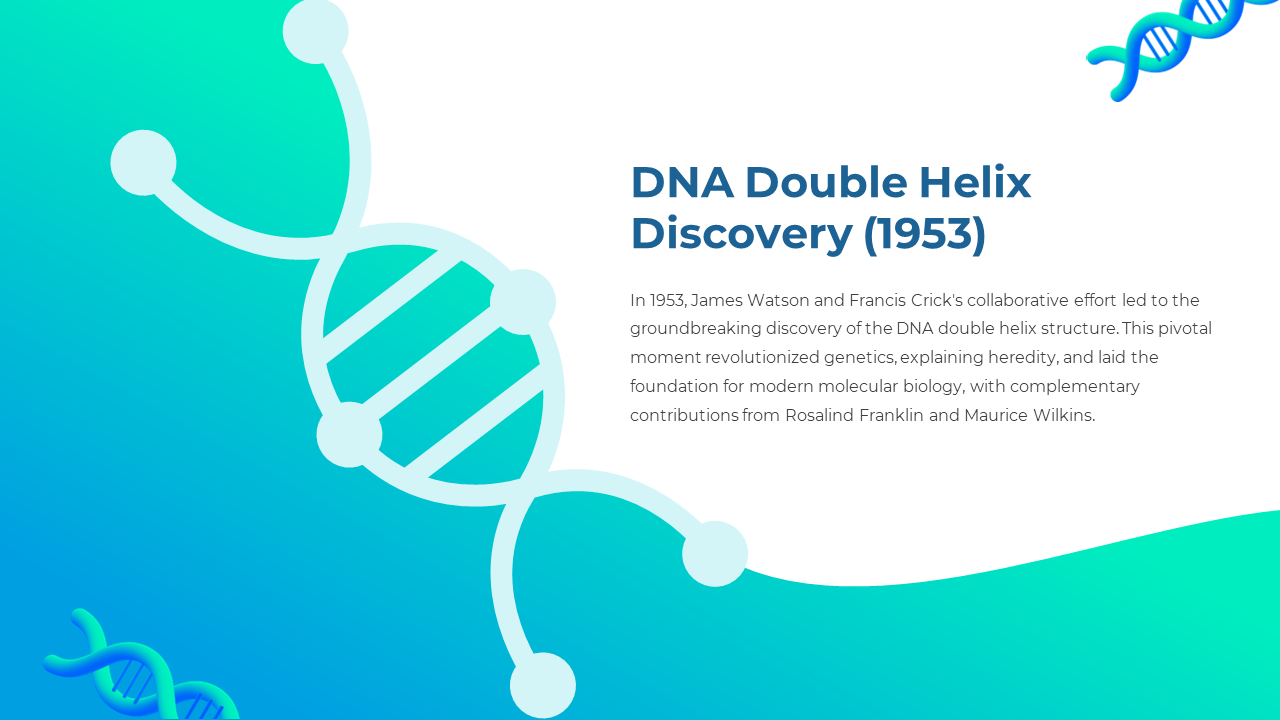 DNA Double Helix Discovery (1953)

In 1953, James Watson and Francis Crick's collaborative effort led to the groundbreaking discovery of the DNA double helix structure. This pivotal moment revolutionized genetics, explaining heredity, and laid the foundation for modern molecular biology, with complementary contributions from Rosalind Franklin and Maurice Wilkins.